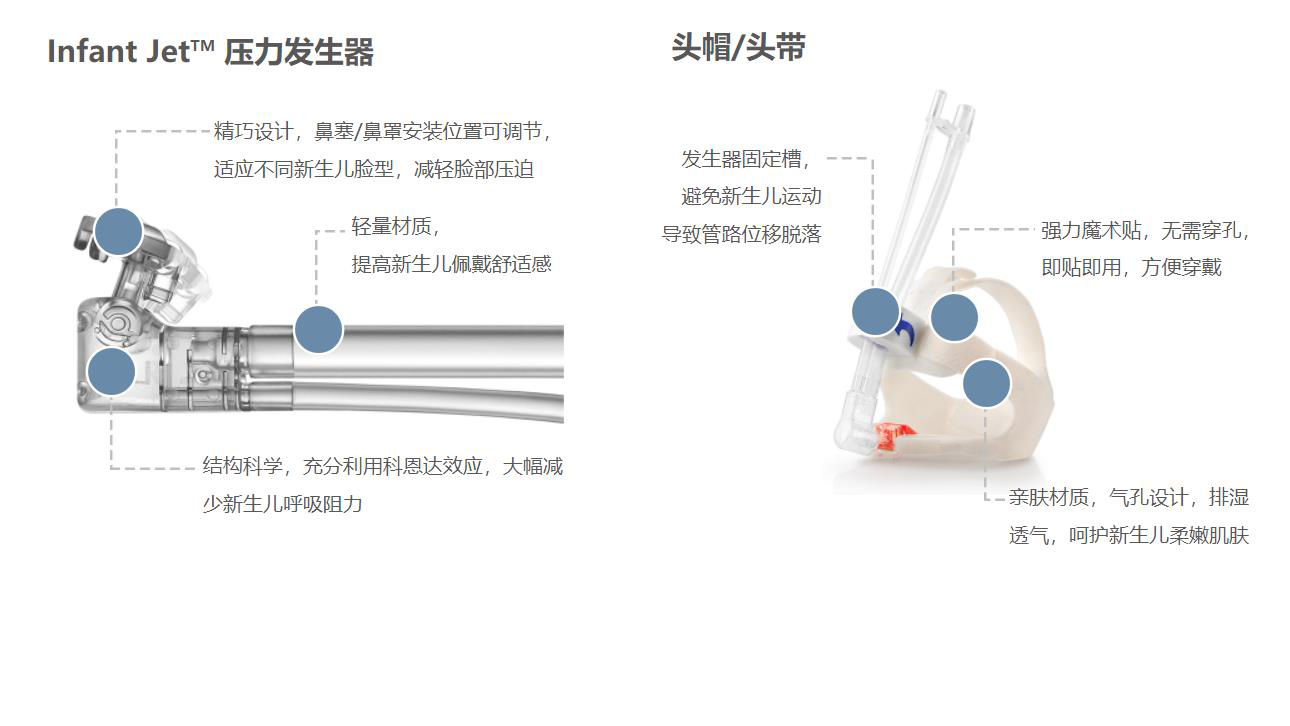 Infant Jet™ 压力发生器

精巧设计，鼻塞/鼻罩安装位置可调节，适应不同新生儿脸型，减轻脸部压迫

轻量材质，提高新生儿佩戴舒适感

结构科学，充分利用科恩达效应，大幅减少新生儿呼吸阻力

头帽/头带

发生器固定槽，避免新生儿运动导致管路位移脱落

强力魔术贴，无需穿孔，即贴即用，方便穿戴

亲肤材质，气孔设计，排湿透气，呵护新生儿柔嫩肌肤